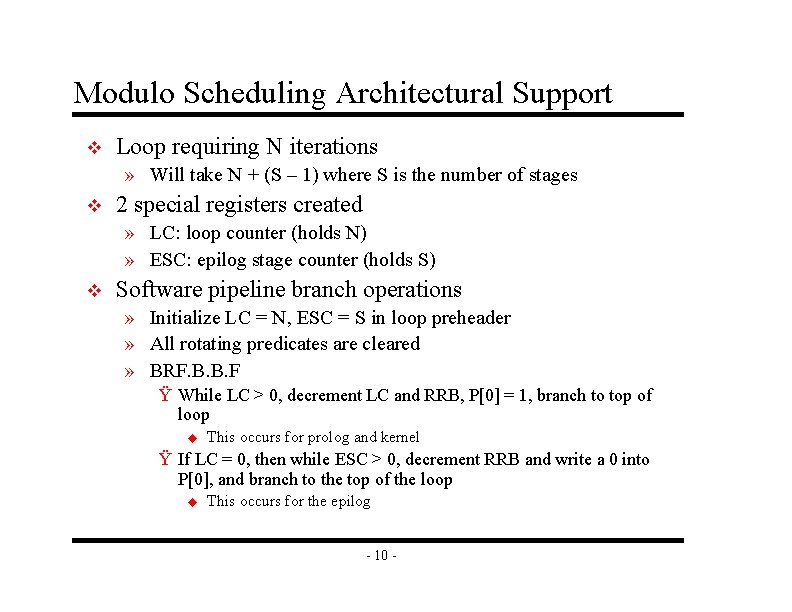 Modulo Scheduling Architectural Support

❖ Loop requiring N iterations

» Will take N + (S – 1) where S is the number of stages

❖ 2 special registers created

» LC: loop counter (holds N)

» ESC: epilog stage counter (holds S)

❖ Software pipeline branch operations

» Initialize LC = N, ESC = S in loop preheader

» All rotating predicates are cleared

» BRF.B.B.F

Ÿ While LC > 0, decrement LC and RRB, P[0] = 1, branch to top of loop

◆ This occurs for prolog and kernel

Ÿ If LC = 0, then while ESC > 0, decrement RRB and write a 0 into P[0], and branch to the top of the loop

◆ This occurs for the epilog

- 10 -